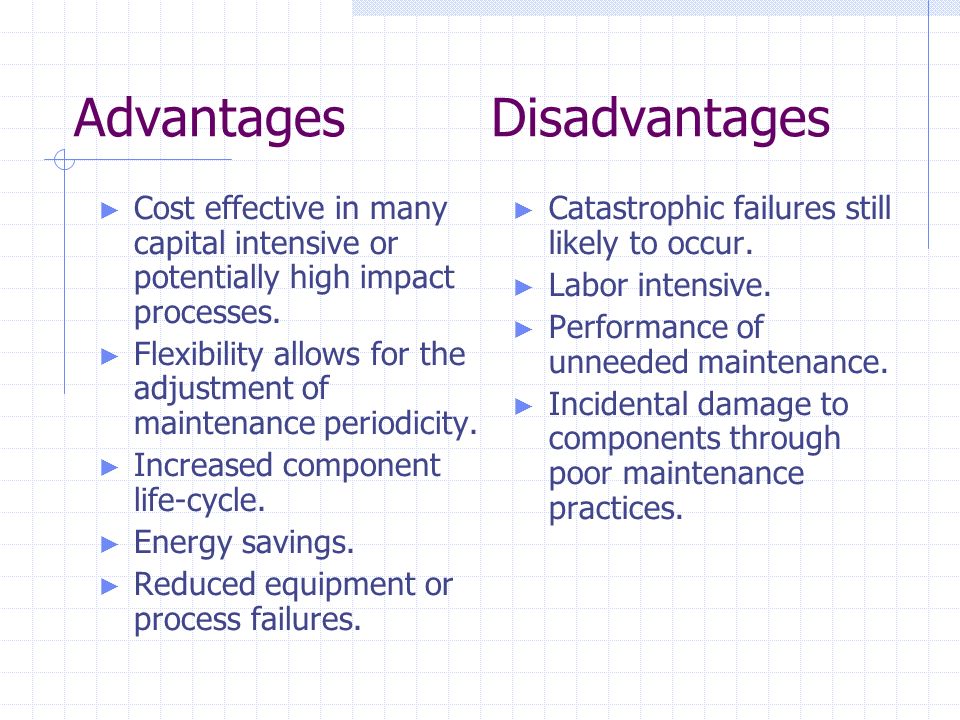 Advantages

► Cost effective in many capital intensive or potentially high impact processes.
► Flexibility allows for the adjustment of maintenance periodicity.
► Increased component life-cycle.
► Energy savings.
► Reduced equipment or process failures.

Disadvantages

► Catastrophic failures still likely to occur.
► Labor intensive.
► Performance of unneeded maintenance.
► Incidental damage to components through poor maintenance practices.